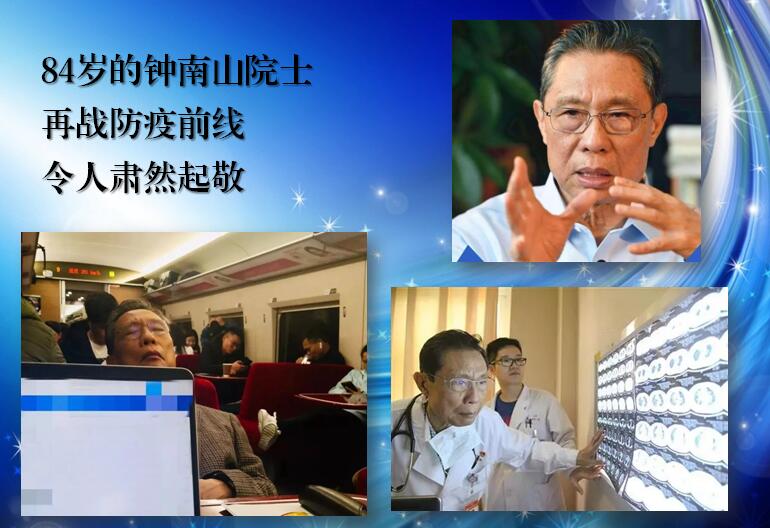 84岁的钟南山院士
再战防疫前线
令人肃然起敬